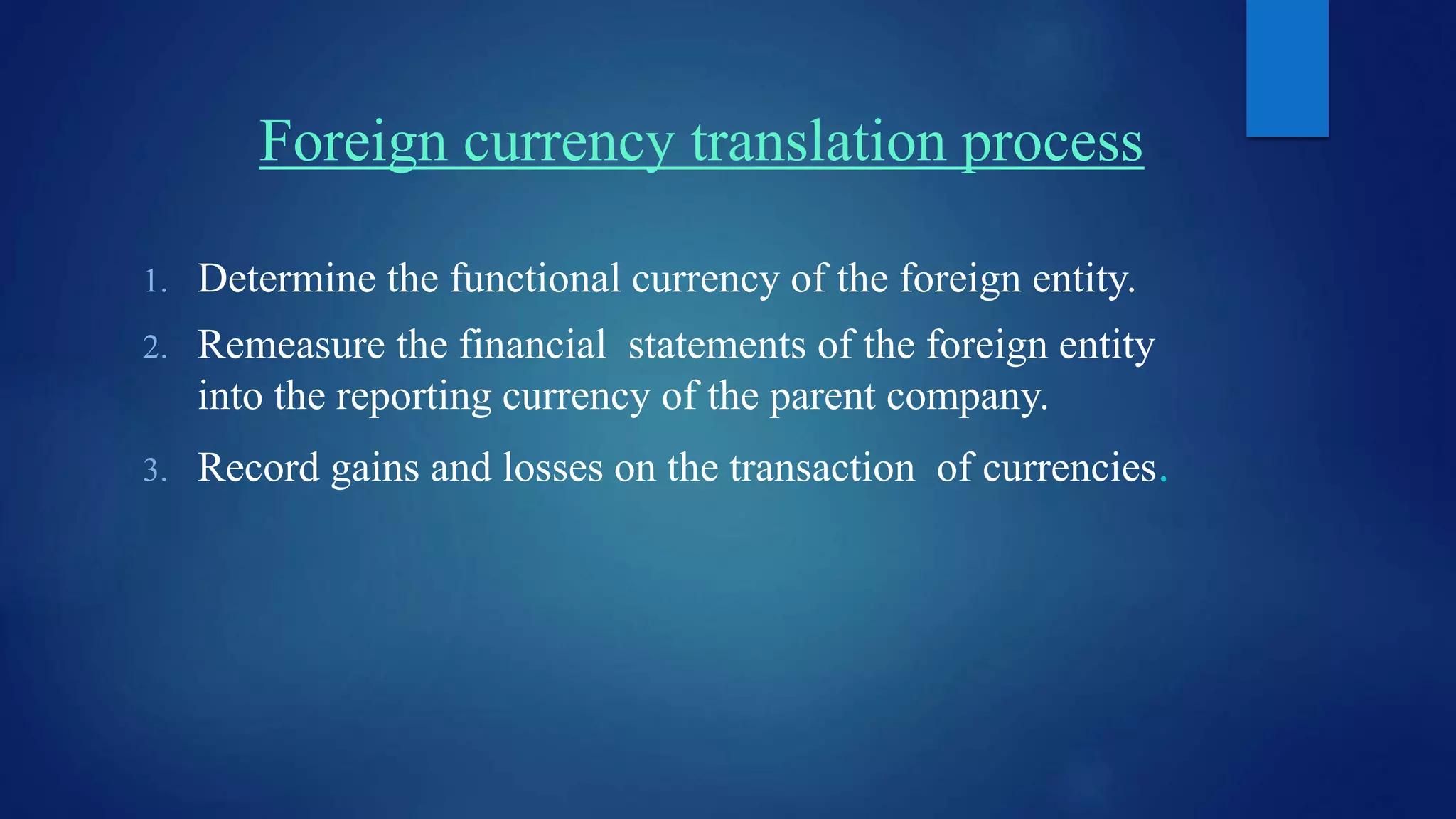 Foreign currency translation process

1. Determine the functional currency of the foreign entity.
2. Remeasure the financial statements of the foreign entity into the reporting currency of the parent company.
3. Record gains and losses on the transaction of currencies.